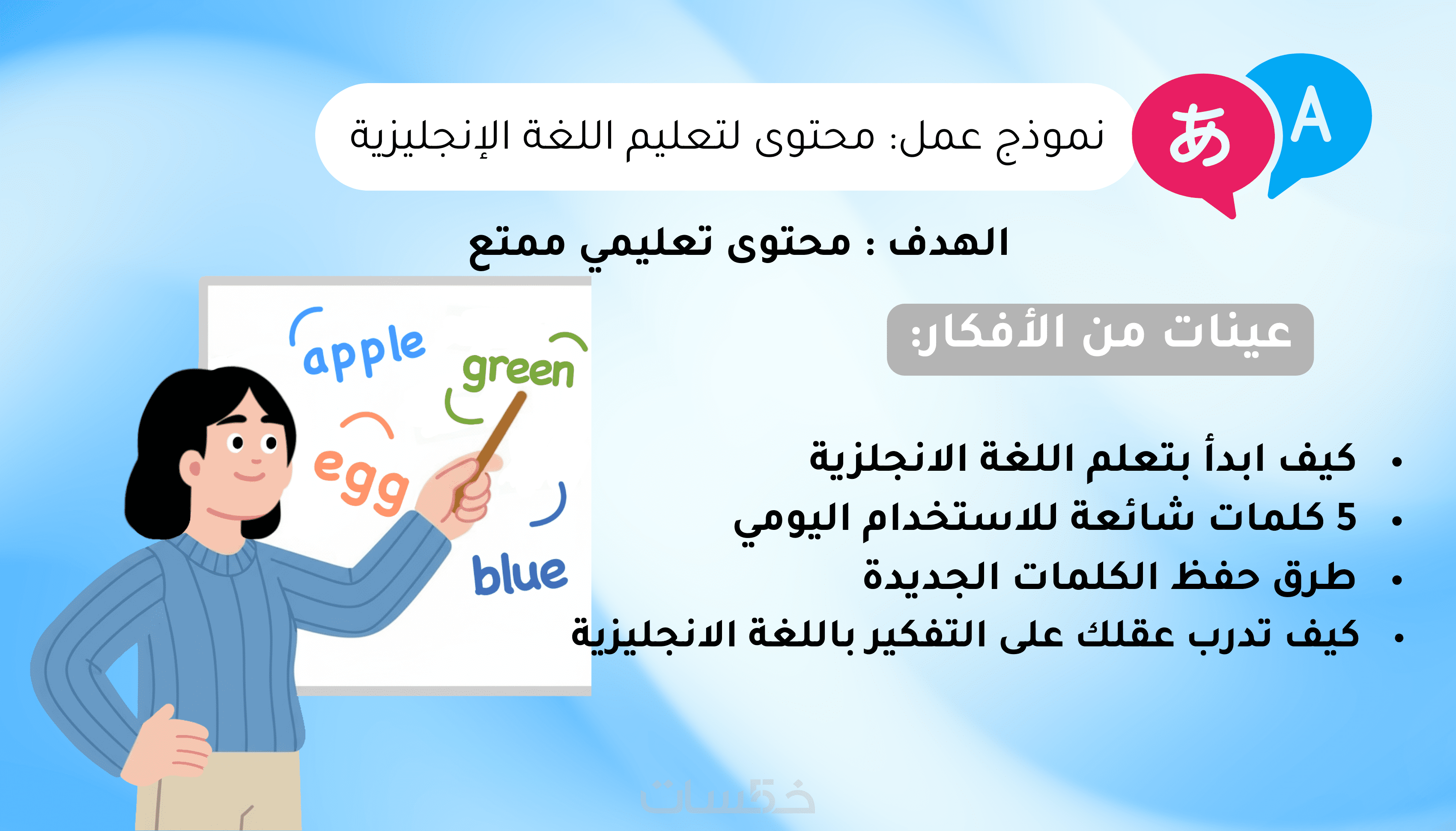 あ A

نموذج عمل: محتوى لتعليم اللغة الإنجليزية

الهدف : محتوى تعليمي ممتع

عينات من الأفكار:

apple
green
egg
blue

• كيف ابدأ بتعلم اللغة الانجلزية
• 5 كلمات شائعة للاستخدام اليومي
• طرق حفظ الكلمات الجديدة
• كيف تدرب عقلك على التفكير باللغة الانجليزية

خمسات